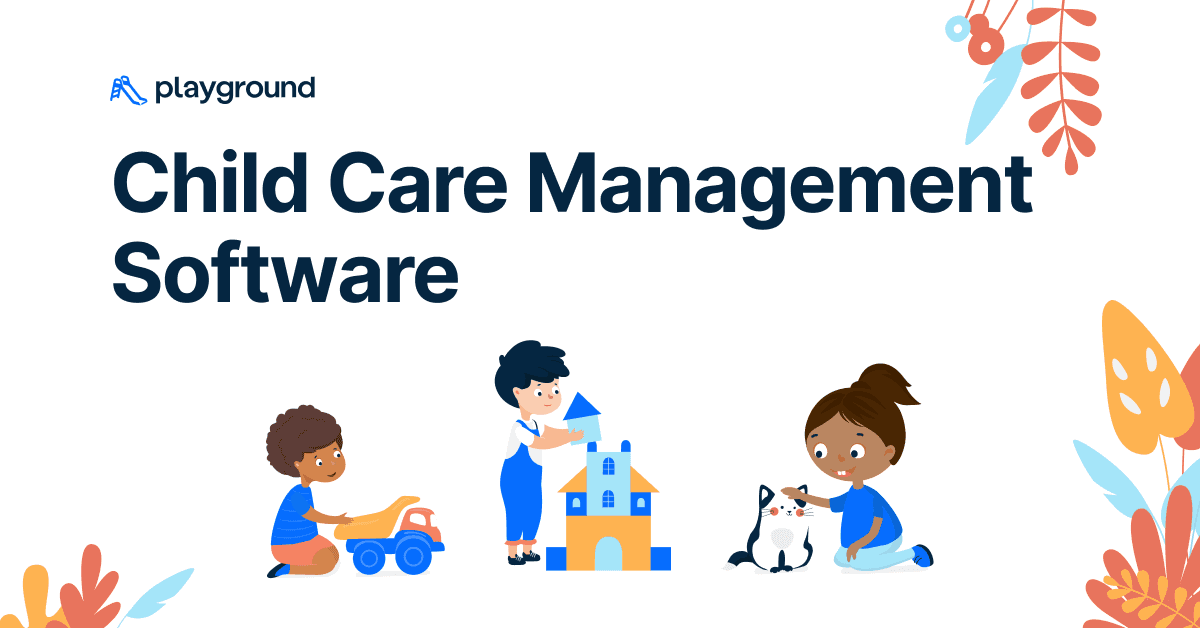 playground

Child Care Management Software